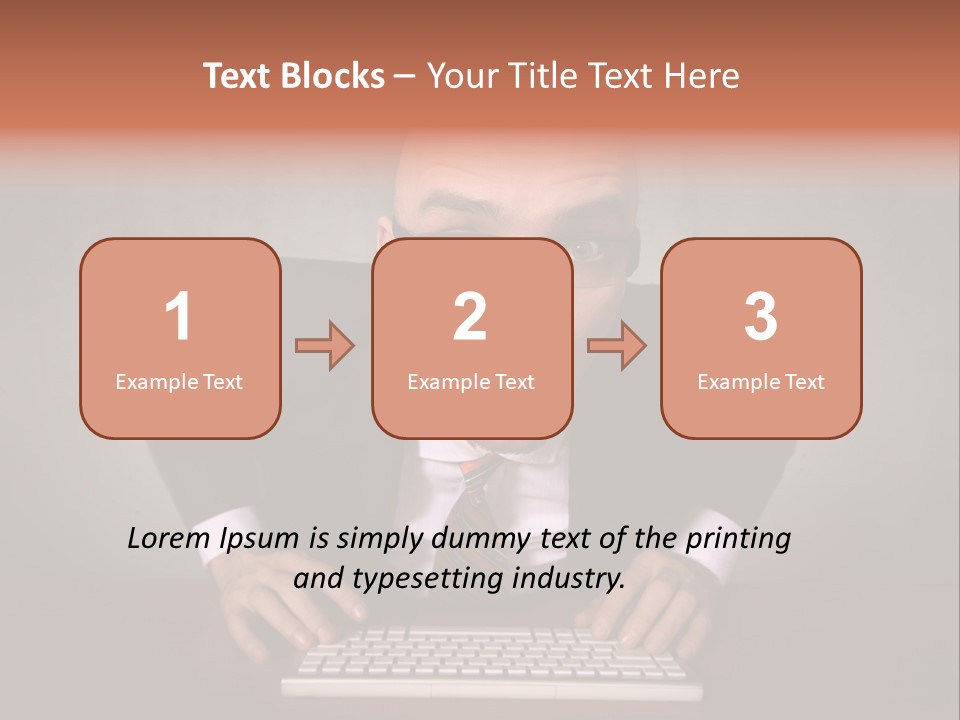 Text Blocks – Your Title Text Here

1
Example Text

2
Example Text

3
Example Text

Lorem Ipsum is simply dummy text of the printing and typesetting industry.